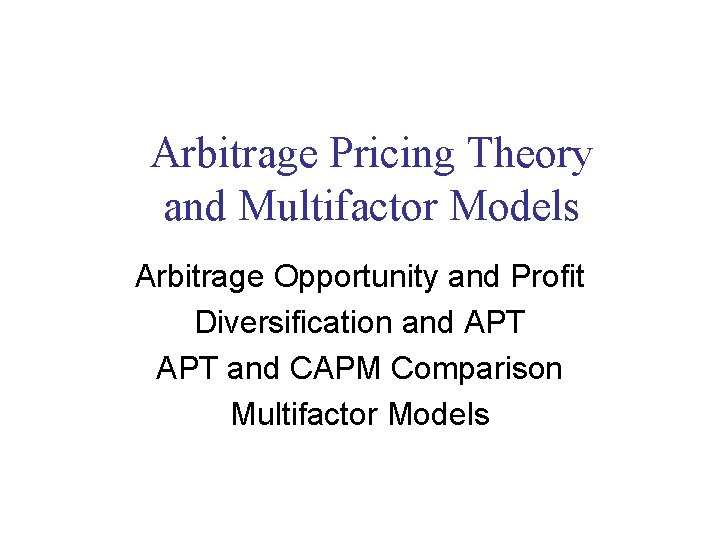 Arbitrage Pricing Theory and Multifactor Models

Arbitrage Opportunity and Profit
Diversification and APT
APT and CAPM Comparison
Multifactor Models